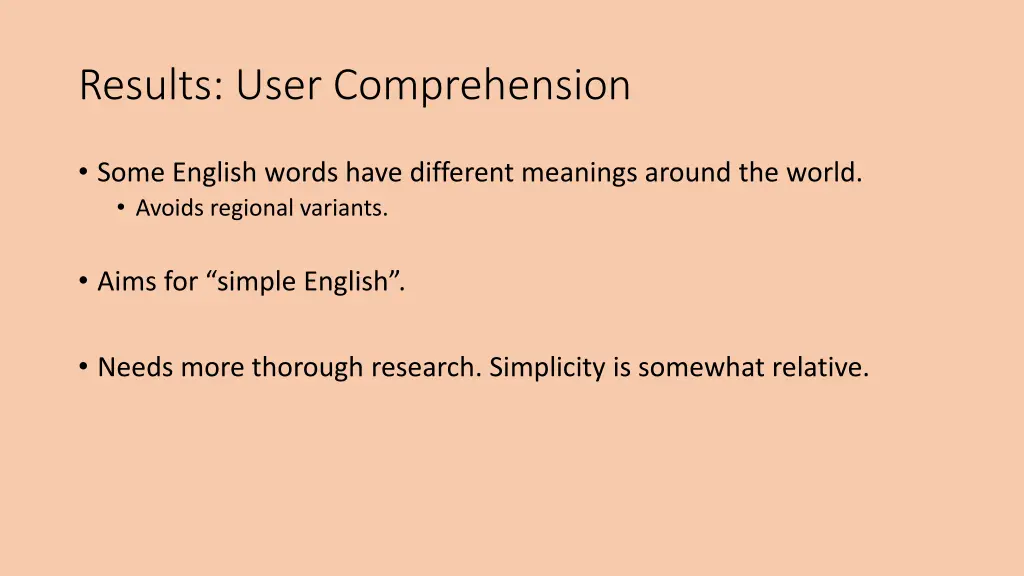 Results: User Comprehension

• Some English words have different meanings around the world.
  • Avoids regional variants.

• Aims for “simple English”.

• Needs more thorough research. Simplicity is somewhat relative.